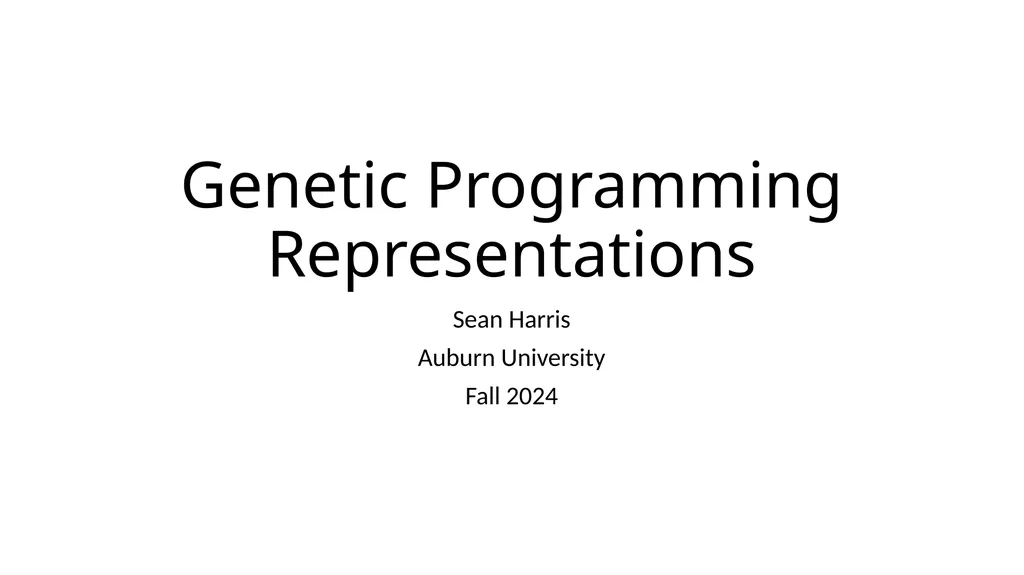 Genetic Programming Representations

Sean Harris

Auburn University

Fall 2024